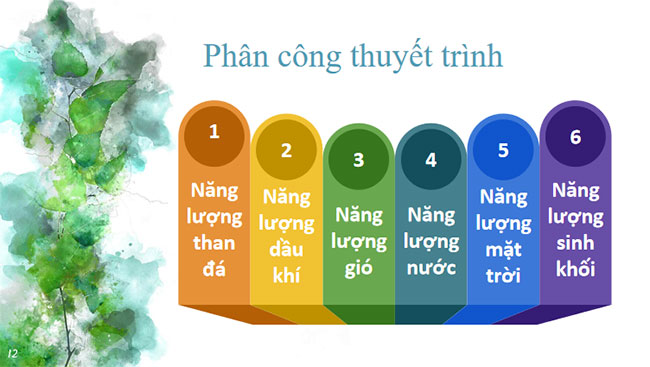 Phân công thuyết trình

1
Năng lượng than đá

2
Năng lượng dầu khí

3
Năng lượng gió

4
Năng lượng nước

5
Năng lượng mặt trời

6
Năng lượng sinh khối

12